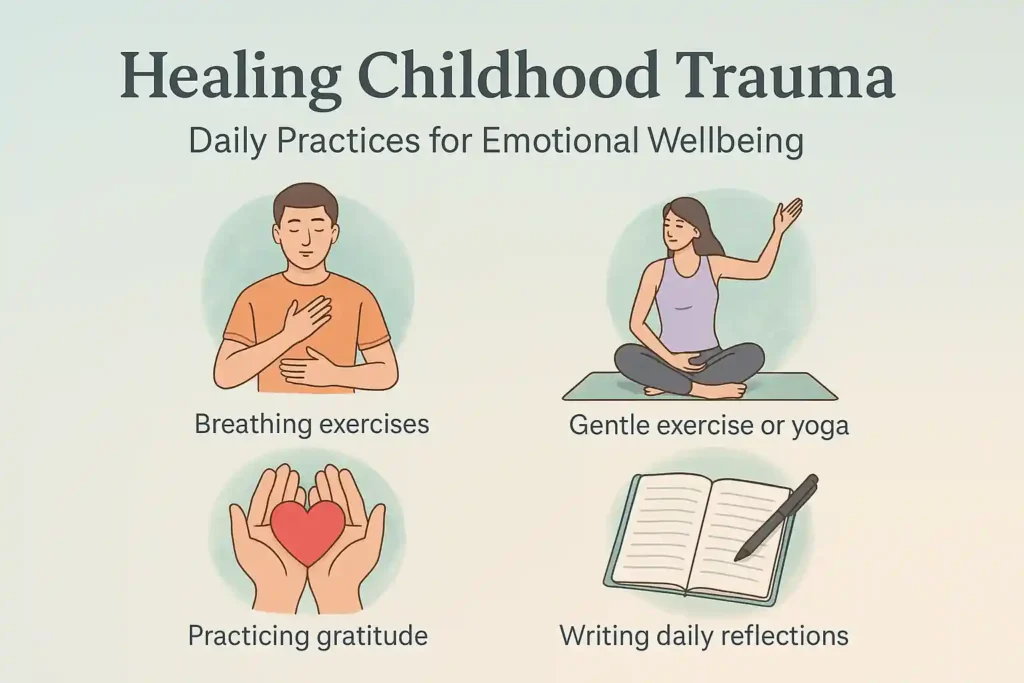 Healing Childhood Trauma

Daily Practices for Emotional Wellbeing

Breathing exercises

Gentle exercise or yoga

Practicing gratitude

Writing daily reflections